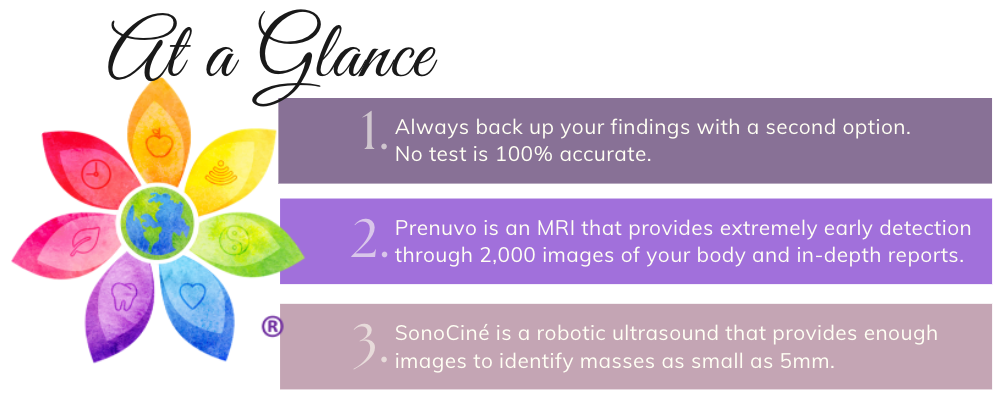 At a Glance

®

1. Always back up your findings with a second option. No test is 100% accurate.

2. Prenuvo is an MRI that provides extremely early detection through 2,000 images of your body and in-depth reports.

3. SonoCiné is a robotic ultrasound that provides enough images to identify masses as small as 5mm.